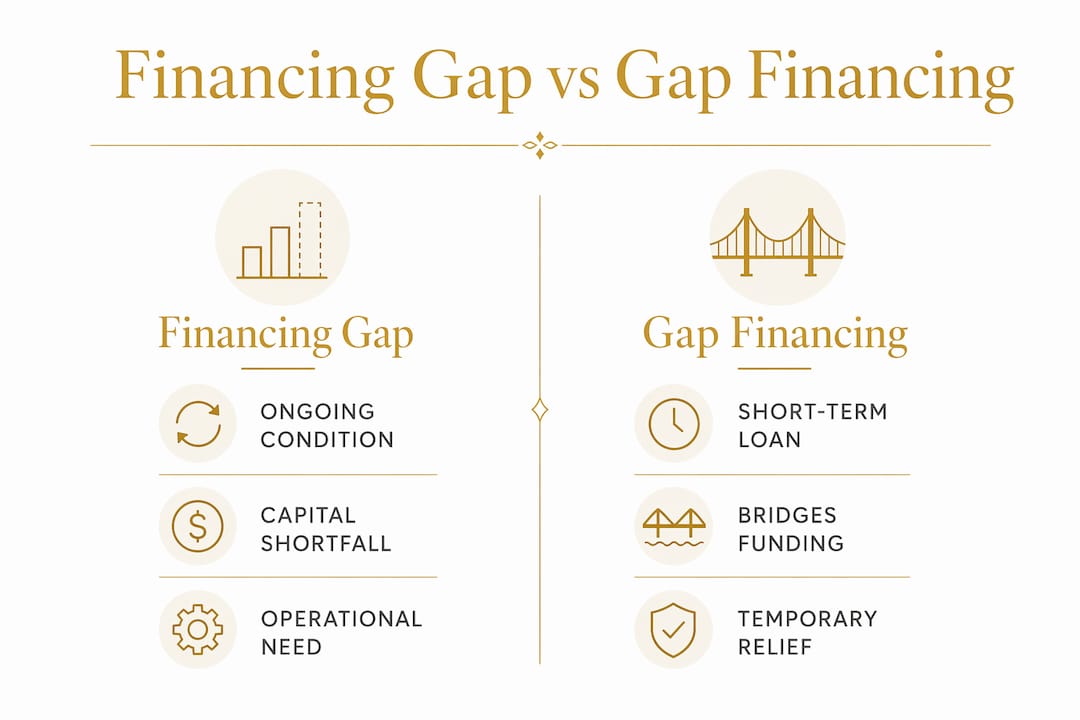 Financing Gap vs Gap Financing

Financing Gap

ONGOING CONDITION

CAPITAL SHORTFALL

OPERATIONAL NEED

Gap Financing

SHORT-TERM LOAN

BRIDGES FUNDING

TEMPORARY RELIEF